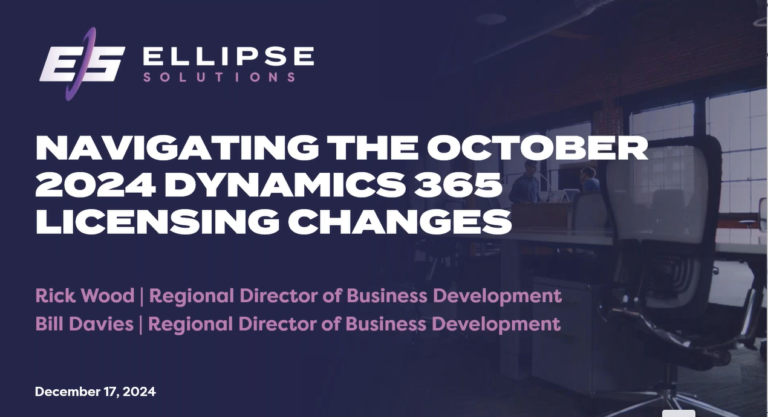 ES ELLIPSE SOLUTIONS

NAVIGATING THE OCTOBER 2024 DYNAMICS 365 LICENSING CHANGES

Rick Wood | Regional Director of Business Development
Bill Davies | Regional Director of Business Development

December 17, 2024